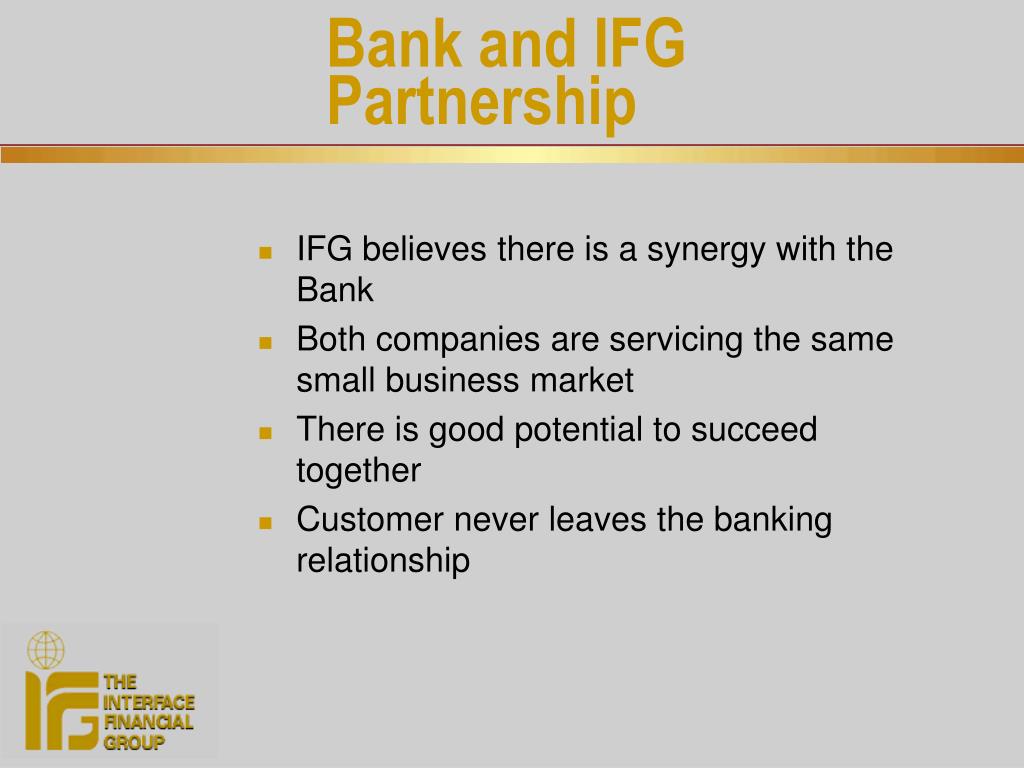 Bank and IFG Partnership

- IFG believes there is a synergy with the Bank
- Both companies are servicing the same small business market
- There is good potential to succeed together
- Customer never leaves the banking relationship

IFG
THE INTERFACE FINANCIAL GROUP